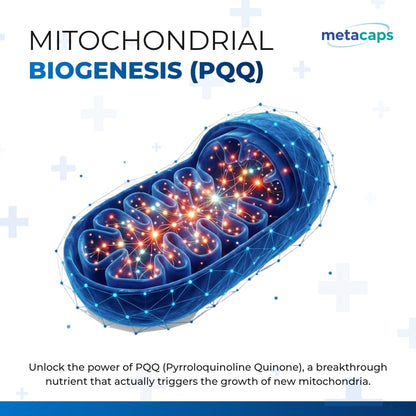 MITOCHONDRIAL
BIOGENESIS (PQQ)

metacaps

Unlock the power of PQQ (Pyrroloquinoline Quinone), a breakthrough nutrient that actually triggers the growth of new mitochondria.